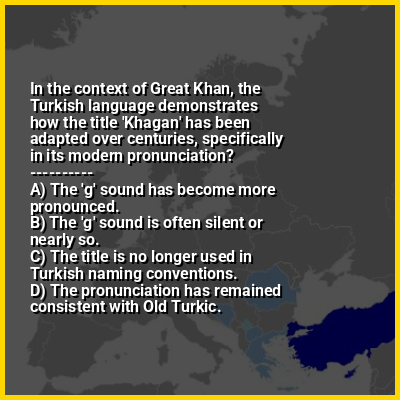 In the context of Great Khan, the Turkish language demonstrates how the title 'Khagan' has been adapted over centuries, specifically in its modern pronunciation?
----------
A) The 'g' sound has become more pronounced.
B) The 'g' sound is often silent or nearly so.
C) The title is no longer used in Turkish naming conventions.
D) The pronunciation has remained consistent with Old Turkic.